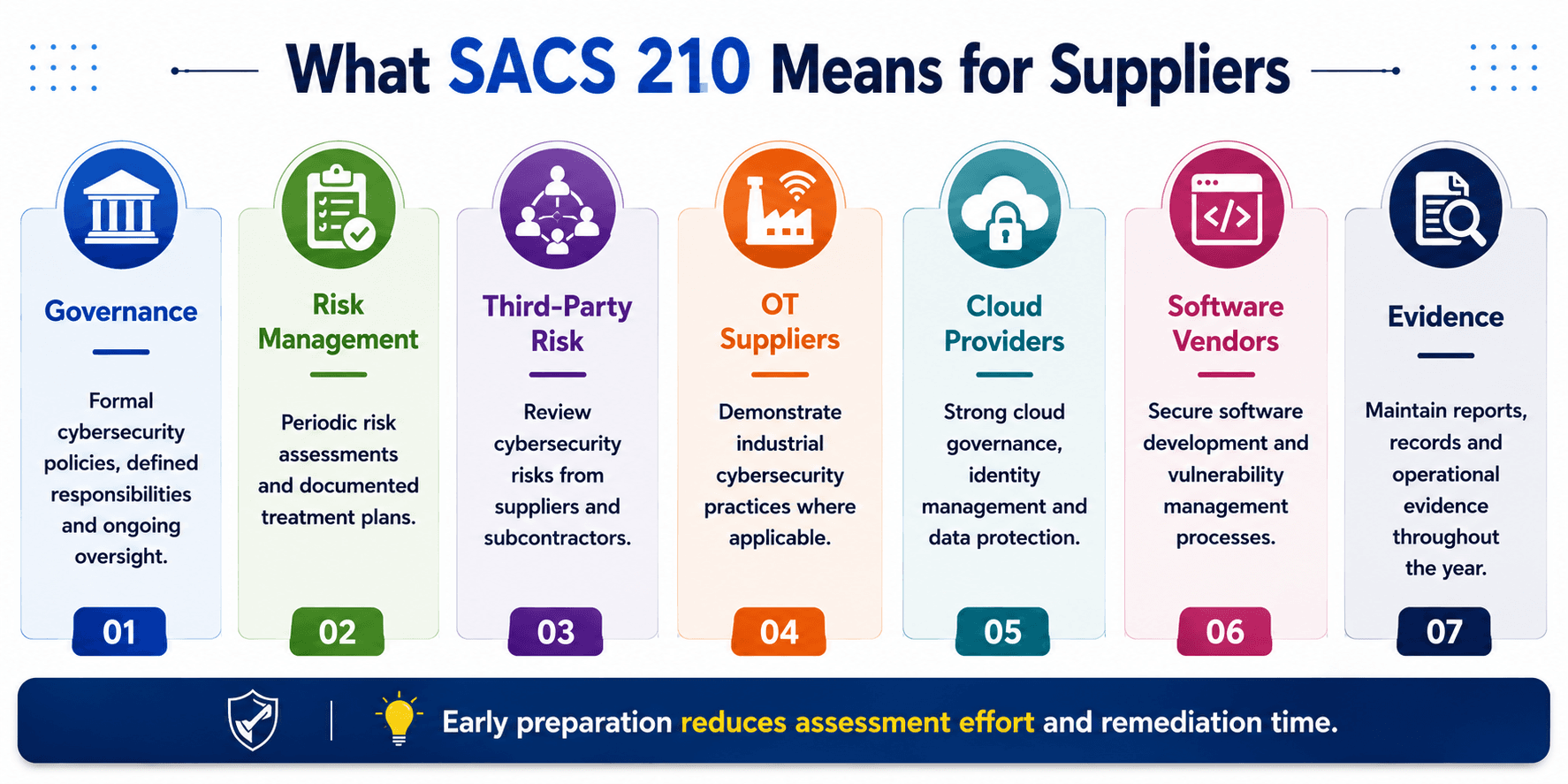 What SACS 210 Means for Suppliers

Governance

Formal cybersecurity policies, defined responsibilities and ongoing oversight.

01

Risk Management

Periodic risk assessments and documented treatment plans.

02

Third-Party Risk

Review cybersecurity risks from suppliers and subcontractors.

03

OT Suppliers

Demonstrate industrial cybersecurity practices where applicable.

04

Cloud Providers

Strong cloud governance, identity management and data protection.

05

Software Vendors

Secure software development and vulnerability management processes.

06

Evidence

Maintain reports, records and operational evidence throughout the year.

07

Early preparation reduces assessment effort and remediation time.